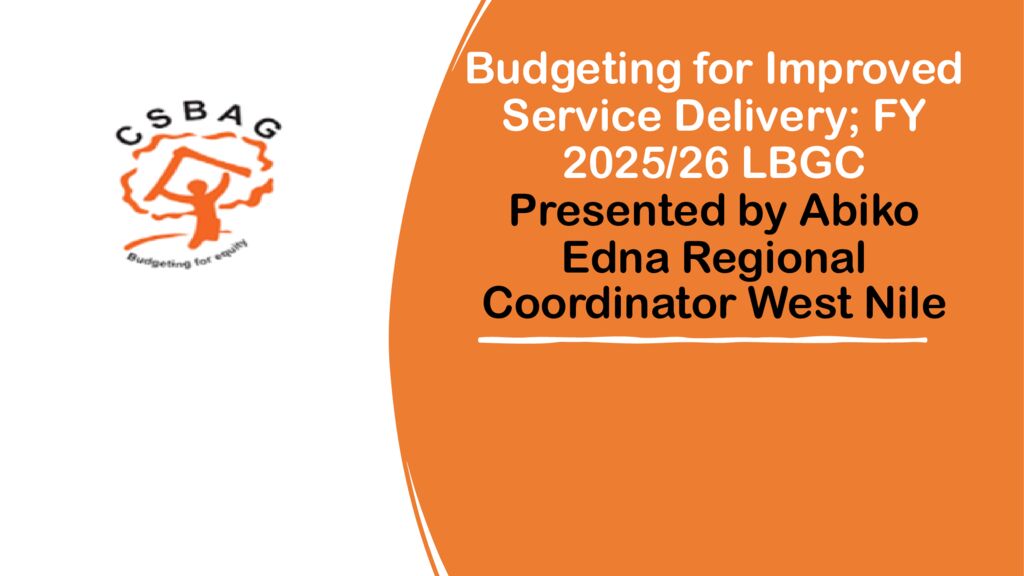 CSBAG
Budgeting for equity

Budgeting for Improved Service Delivery; FY 2025/26 LBGC
Presented by Abiko Edna Regional Coordinator West Nile